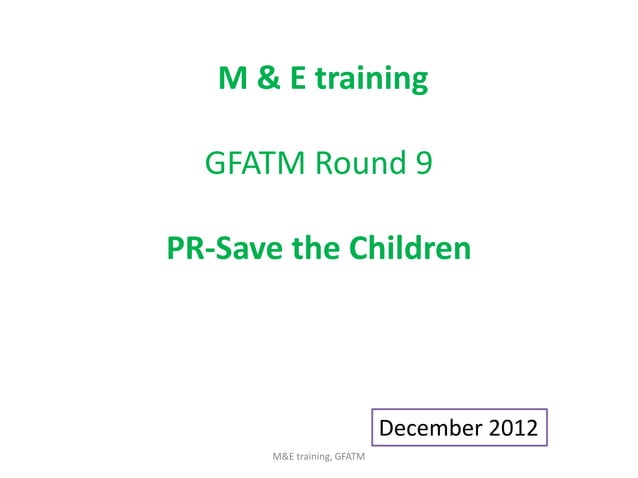 M & E training

GFATM Round 9

PR-Save the Children

December 2012

M&E training, GFATM